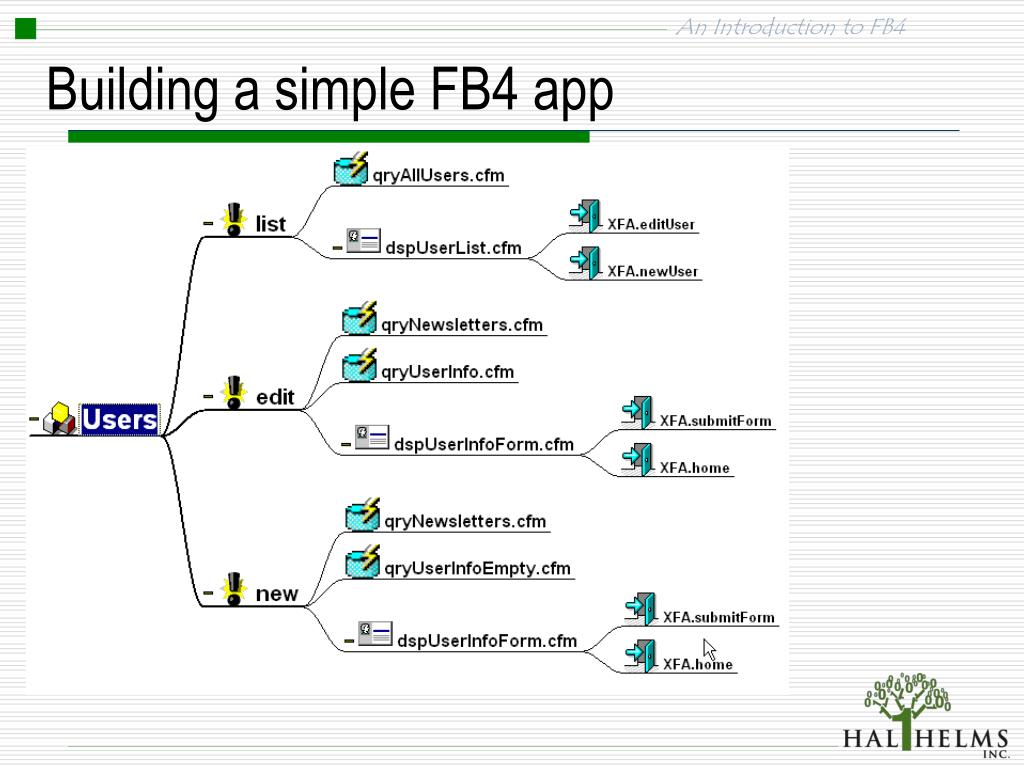 An Introduction to FB4

Building a simple FB4 app

Users

list

qryAllUsers.cfm

dspUserList.cfm

XFA.editUser

XFA.newUser

edit

qryNewsletters.cfm

qryUserInfo.cfm

dspUserInfoForm.cfm

XFA.submitForm

XFA.home

new

qryNewsletters.cfm

qryUserInfoEmpty.cfm

dspUserInfoForm.cfm

XFA.submitForm

XFA.home

HAL HELMS INC.